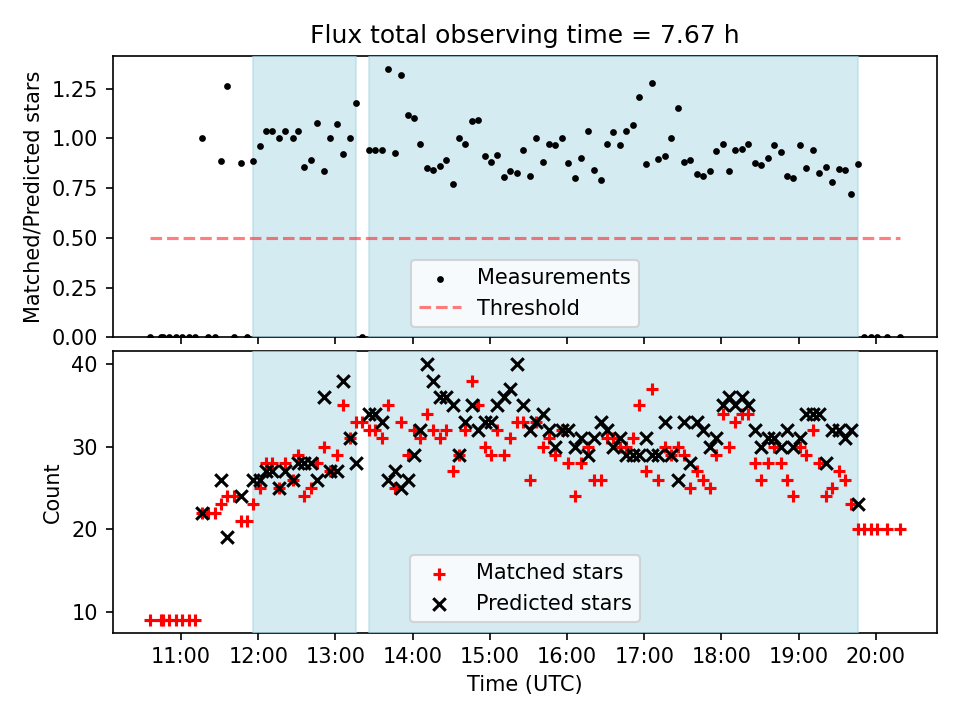 Flux total observing time = 7.67 h

Matched/Predicted stars

1.25
1.00
0.75
0.50
0.25
0.00

Measurements
Threshold

Count

40
30
20
10

Matched stars
Predicted stars

11:00
12:00
13:00
14:00
15:00
16:00
17:00
18:00
19:00
20:00

Time (UTC)